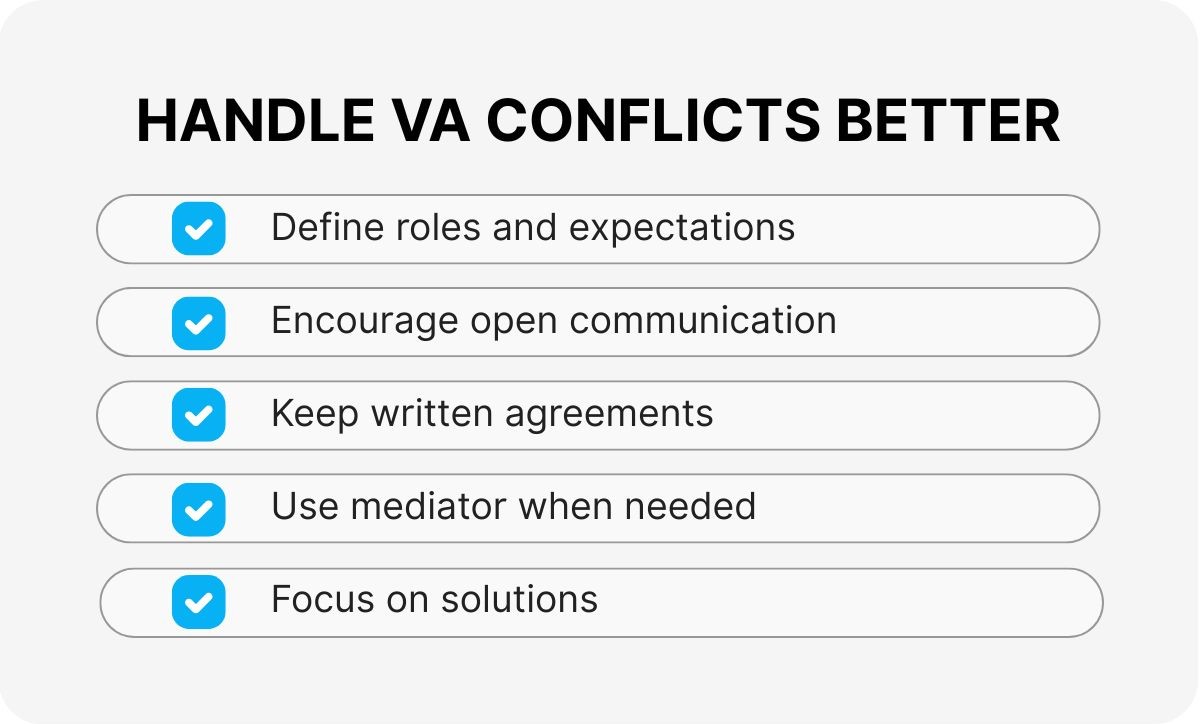 HANDLE VA CONFLICTS BETTER

Define roles and expectations

Encourage open communication

Keep written agreements

Use mediator when needed

Focus on solutions